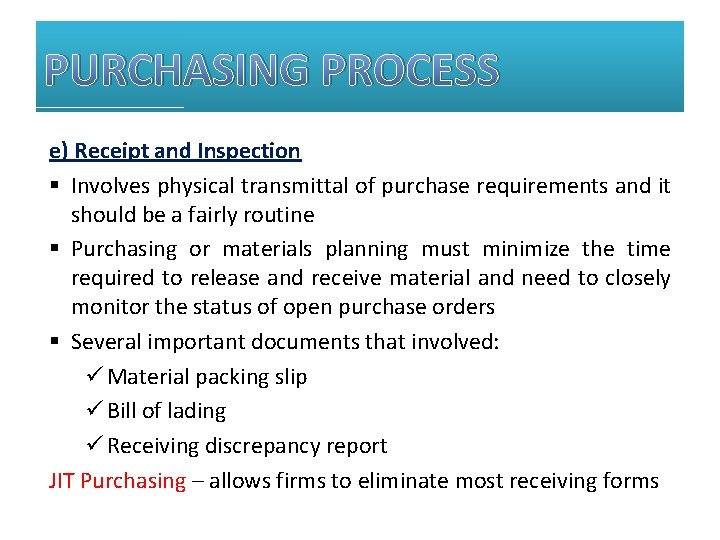 PURCHASING PROCESS

e) Receipt and Inspection

▪ Involves physical transmittal of purchase requirements and it should be a fairly routine

▪ Purchasing or materials planning must minimize the time required to release and receive material and need to closely monitor the status of open purchase orders

▪ Several important documents that involved:

✓ Material packing slip

✓ Bill of lading

✓ Receiving discrepancy report

JIT Purchasing – allows firms to eliminate most receiving forms